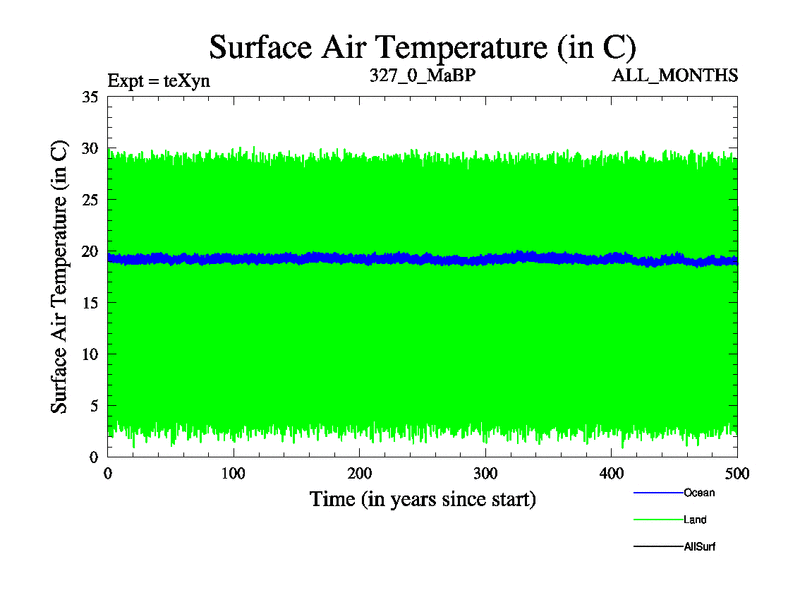 Surface Air Temperature (in C)

Expt = teXyn
327_0_MaBP
ALL_MONTHS

Surface Air Temperature (in C)

35
30
25
20
15
10
5
0

0
100
200
300
400
500

Time (in years since start)

Ocean
Land
AllSurf